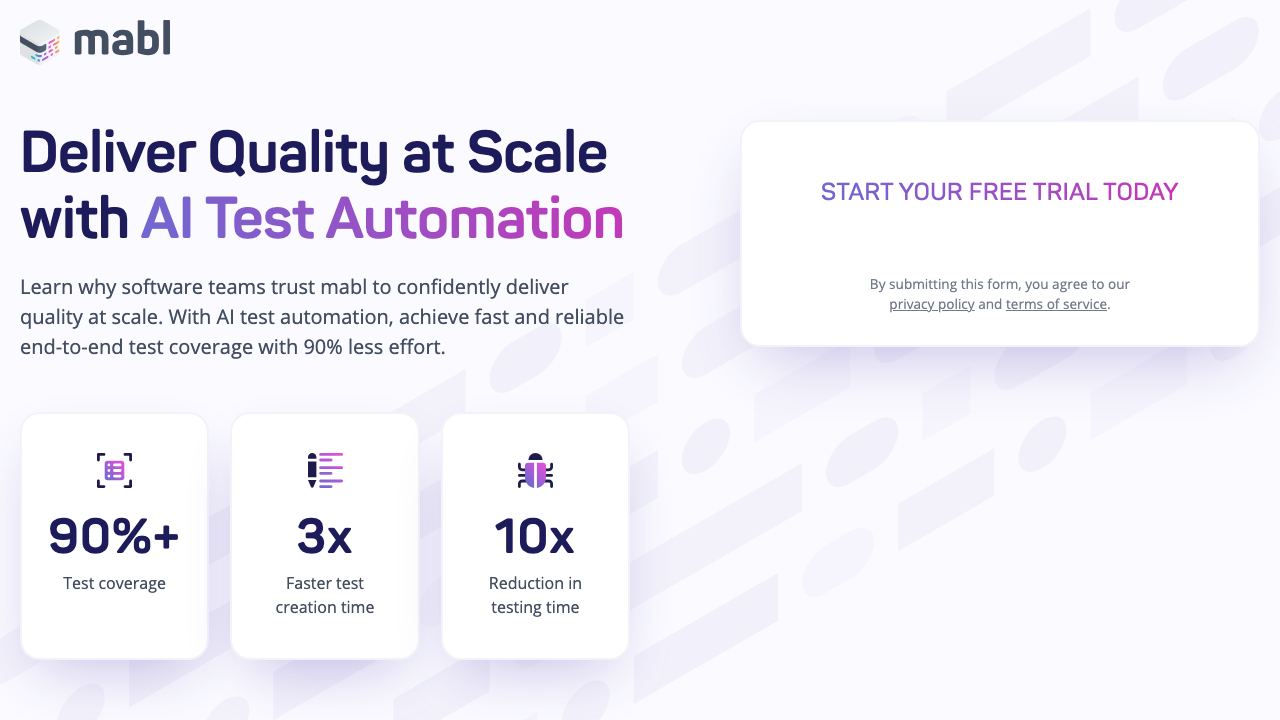 mabl

Deliver Quality at Scale with AI Test Automation

Learn why software teams trust mabl to confidently deliver quality at scale. With AI test automation, achieve fast and reliable end-to-end test coverage with 90% less effort.

90%+
Test coverage

3x
Faster test creation time

10x
Reduction in testing time

START YOUR FREE TRIAL TODAY

By submitting this form, you agree to our privacy policy and terms of service.